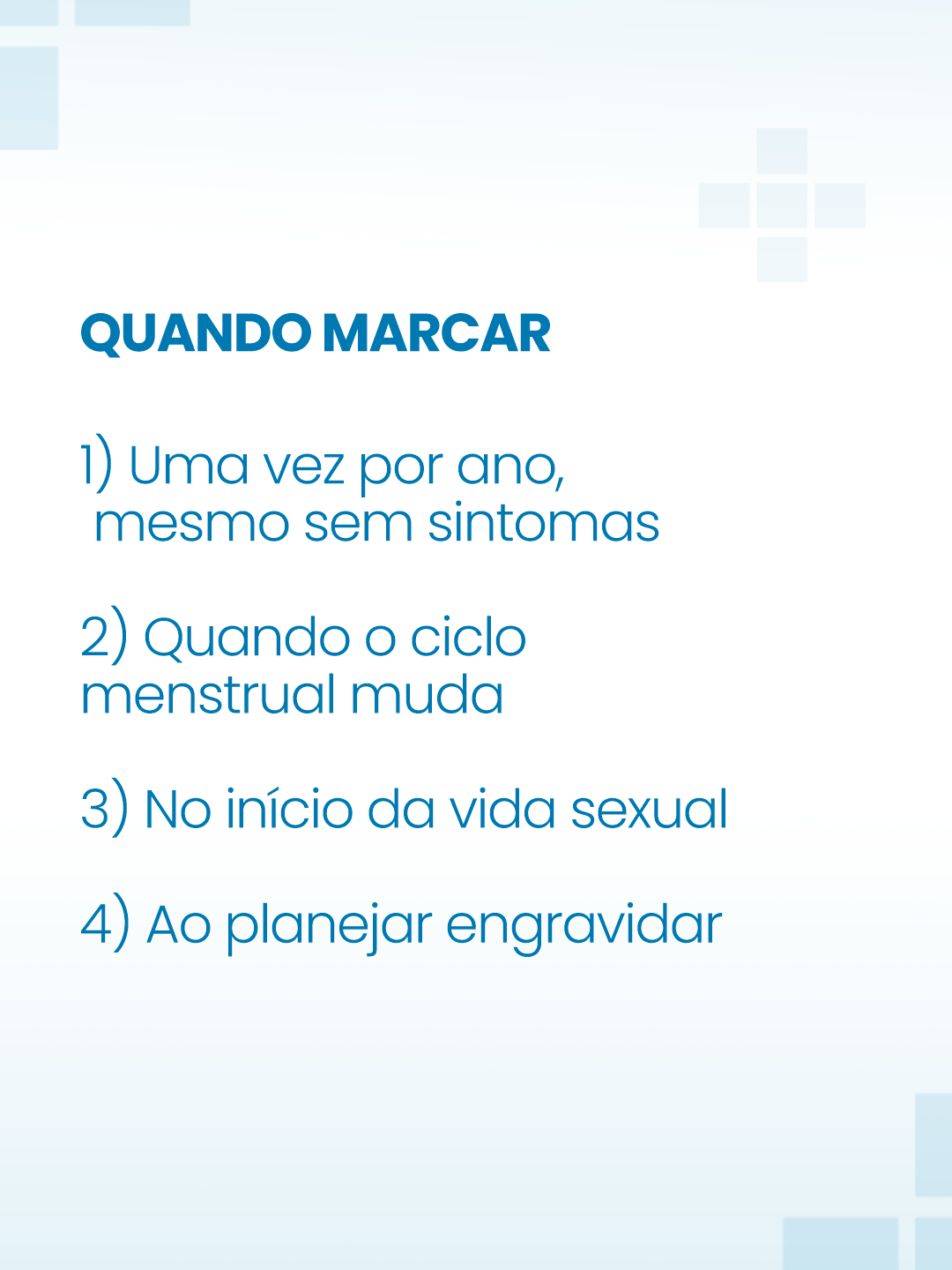 QUANDO MARCAR

1) Uma vez por ano, mesmo sem sintomas

2) Quando o ciclo menstrual muda

3) No início da vida sexual

4) Ao planejar engravidar